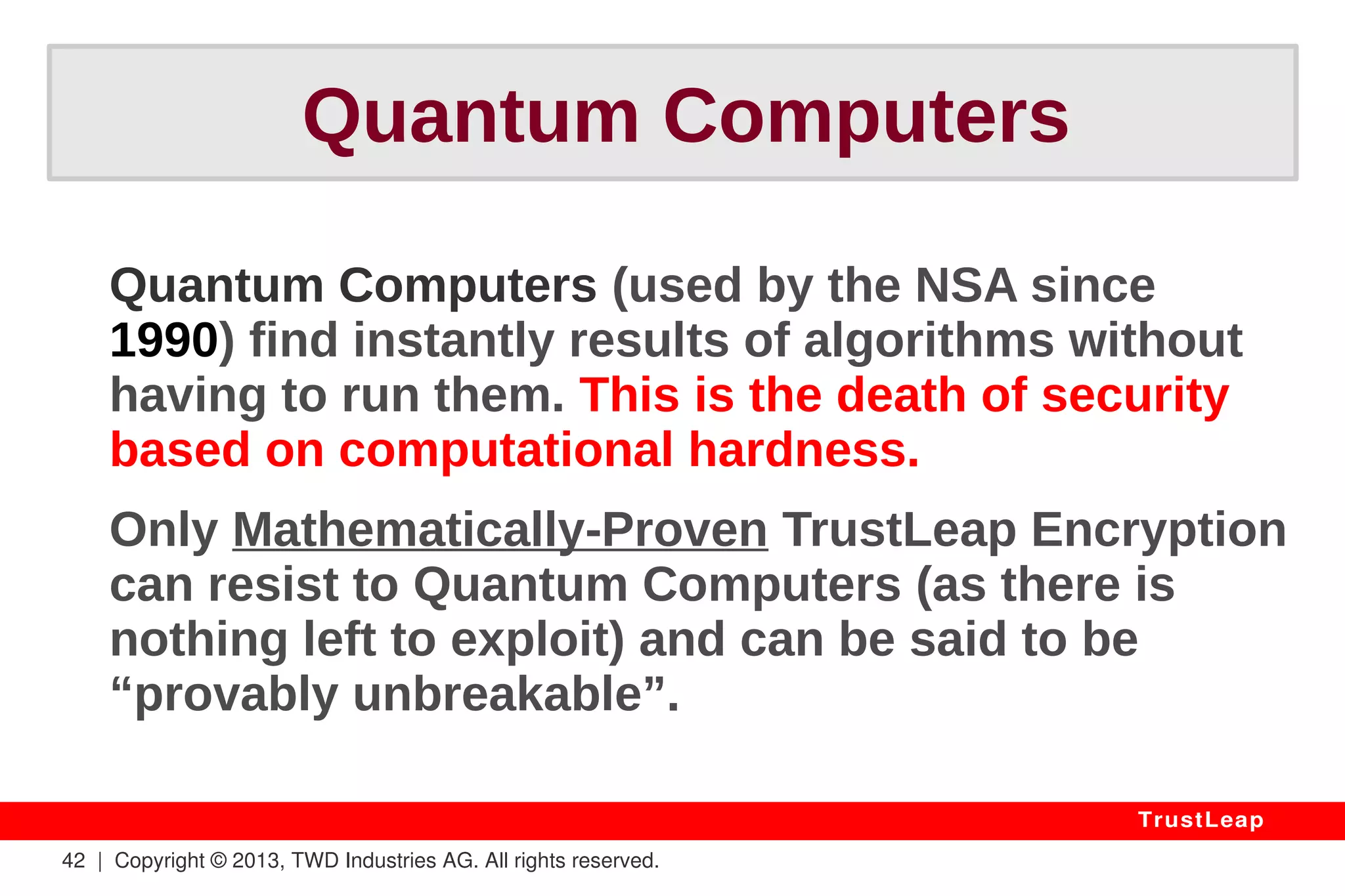 Quantum Computers

Quantum Computers (used by the NSA since 1990) find instantly results of algorithms without having to run them. This is the death of security based on computational hardness.

Only Mathematically-Proven TrustLeap Encryption can resist to Quantum Computers (as there is nothing left to exploit) and can be said to be “provably unbreakable”.

TrustLeap

42 | Copyright © 2013, TWD Industries AG. All rights reserved.